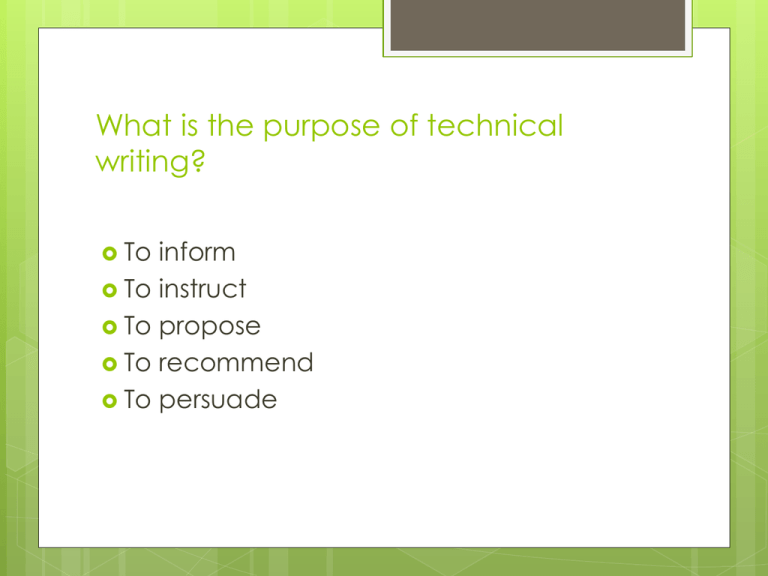 What is the purpose of technical writing?

To inform
To instruct
To propose
To recommend
To persuade